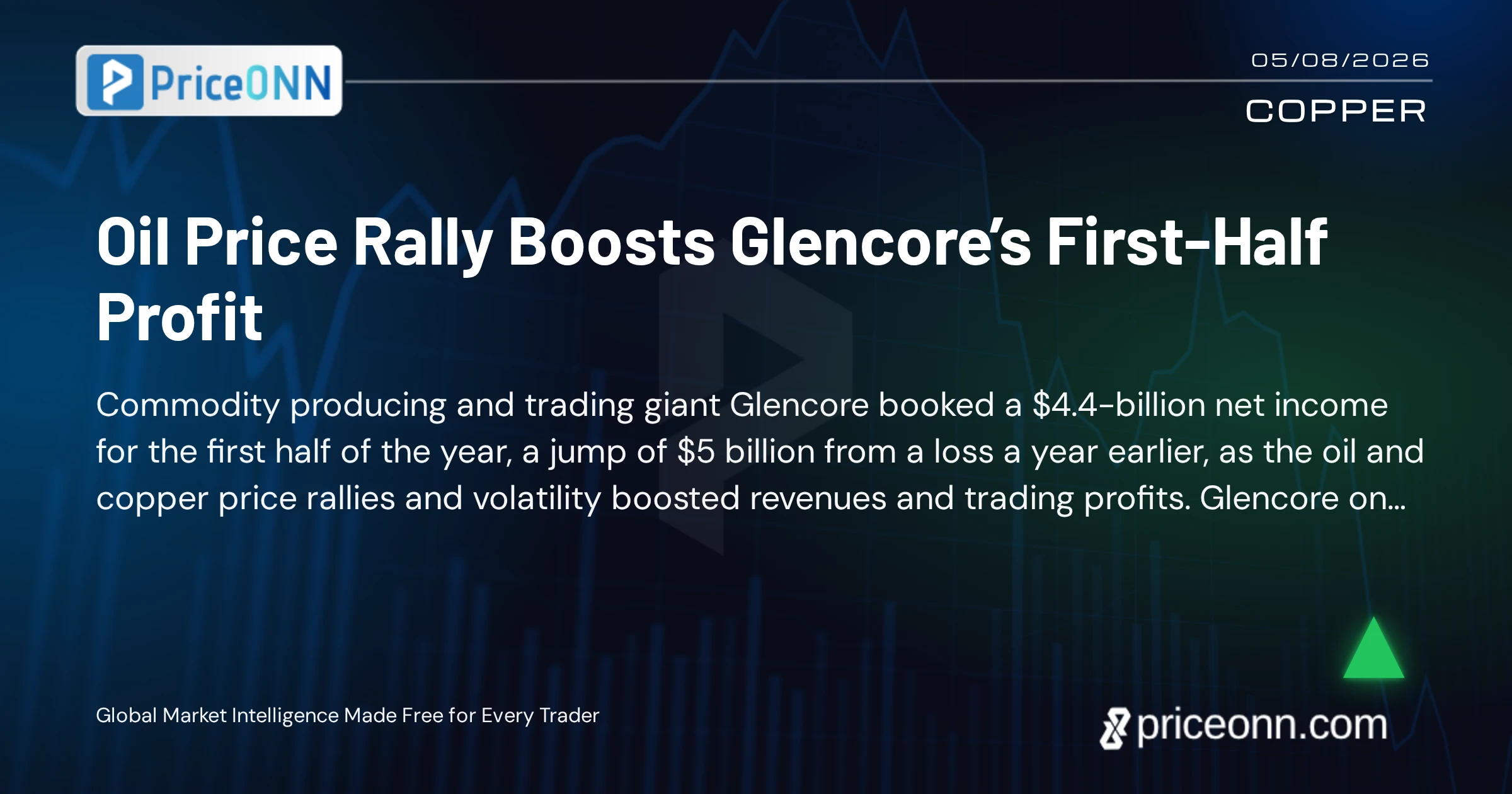 PriceONN

05/08/2026

COPPER

Oil Price Rally Boosts Glencore's First-Half Profit

Commodity producing and trading giant Glencore booked a \$4.4-billion net income for the first half of the year, a jump of \$5 billion from a loss a year earlier, as the oil and copper price rallies and volatility boosted revenues and trading profits. Glencore on...

Global Market Intelligence Made Free for Every Trader

priceonn.com